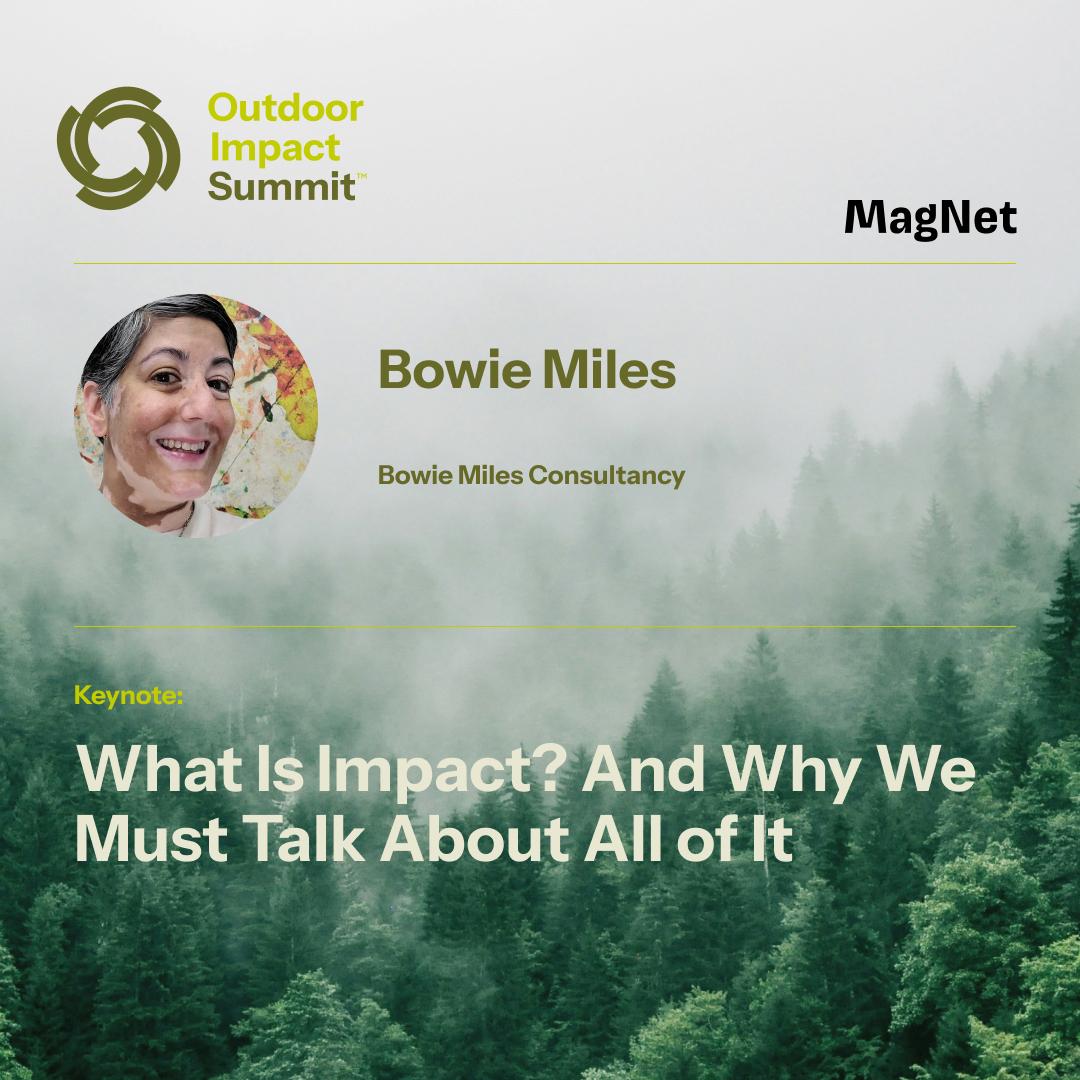 Outdoor Impact Summit™

MagNet

Bowie Miles

Bowie Miles Consultancy

Keynote:

What Is Impact? And Why We Must Talk About All of It